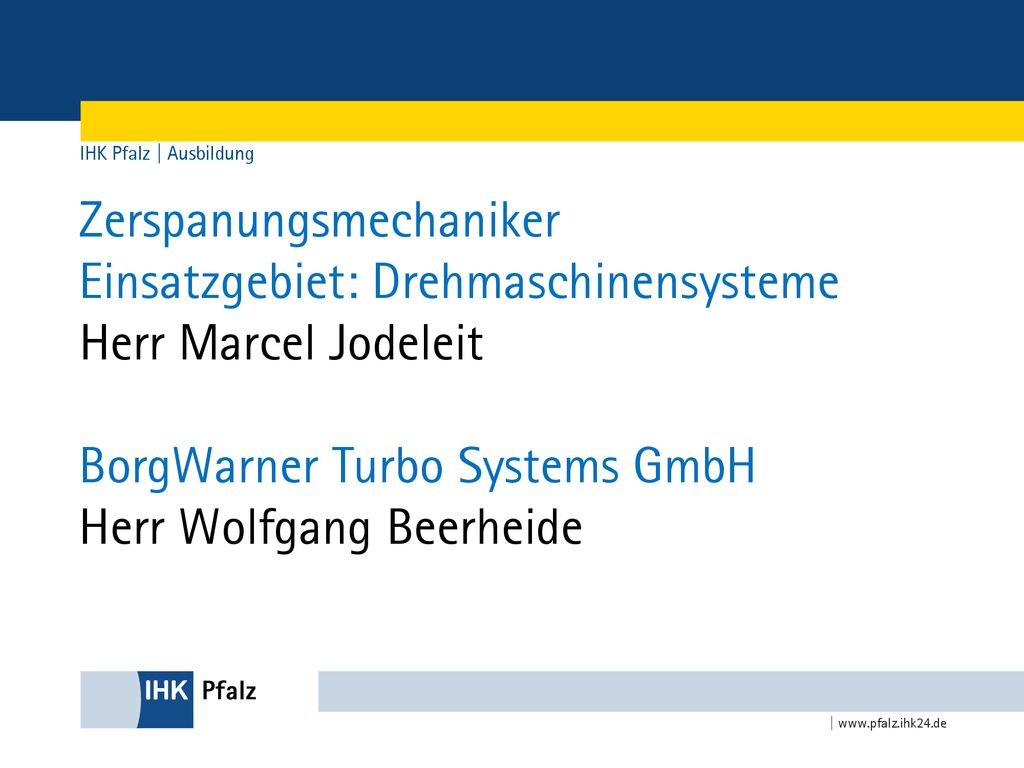 IHK Pfalz | Ausbildung

Zerspanungsmechaniker
Einsatzgebiet: Drehmaschinensysteme
Herr Marcel Jodeleit

BorgWarner Turbo Systems GmbH
Herr Wolfgang Beerheide

IHK Pfalz

| www.pfalz.ihk24.de